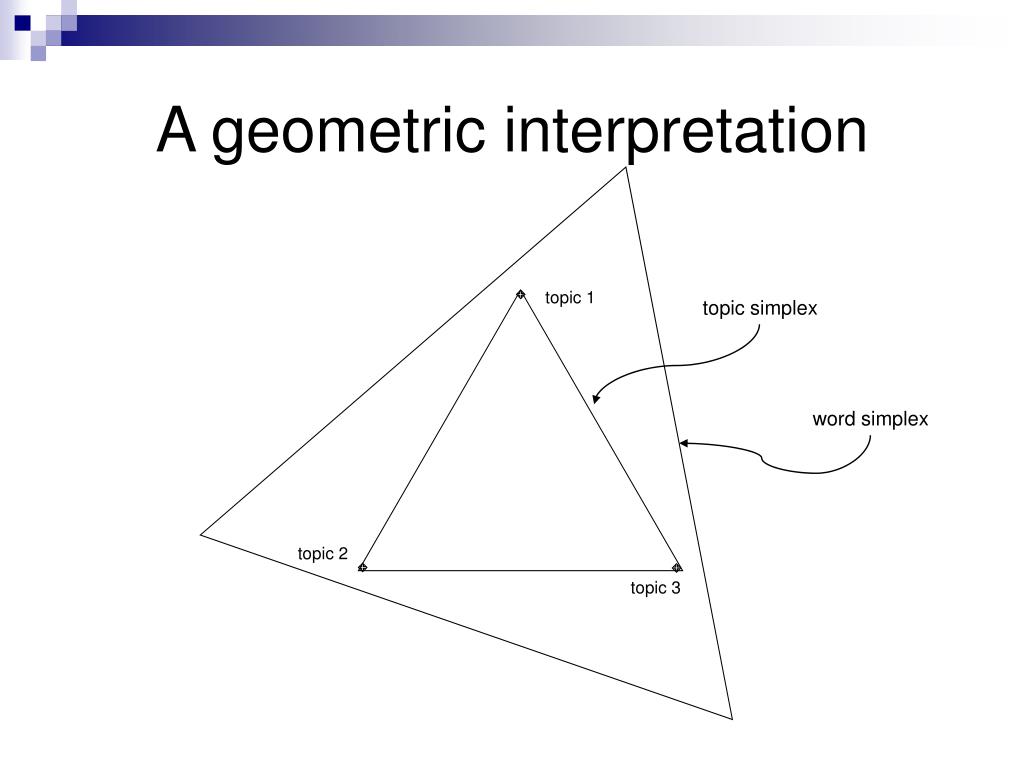 A geometric interpretation

topic 1

topic simplex

word simplex

topic 2

topic 3